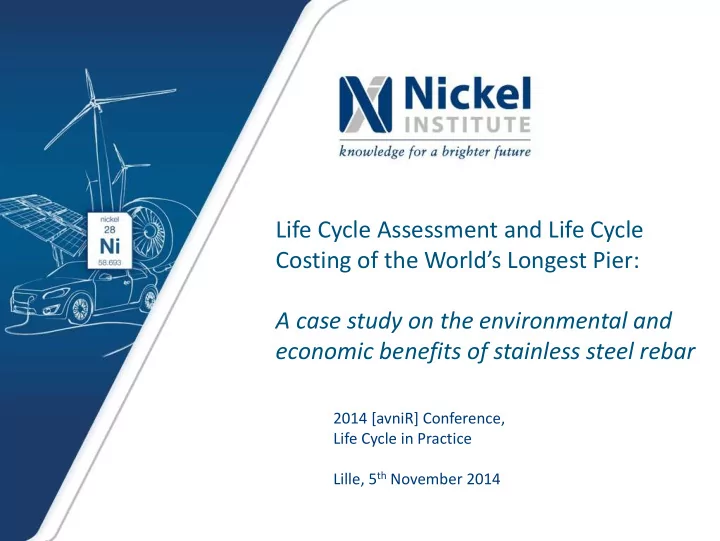 nickel
28
Ni
58.693

Nickel
INSTITUTE
knowledge for a brighter future

Life Cycle Assessment and Life Cycle Costing of the World's Longest Pier:

A case study on the environmental and economic benefits of stainless steel rebar

2014 [avniR] Conference,
Life Cycle in Practice

Lille, 5$^{th}$ November 2014